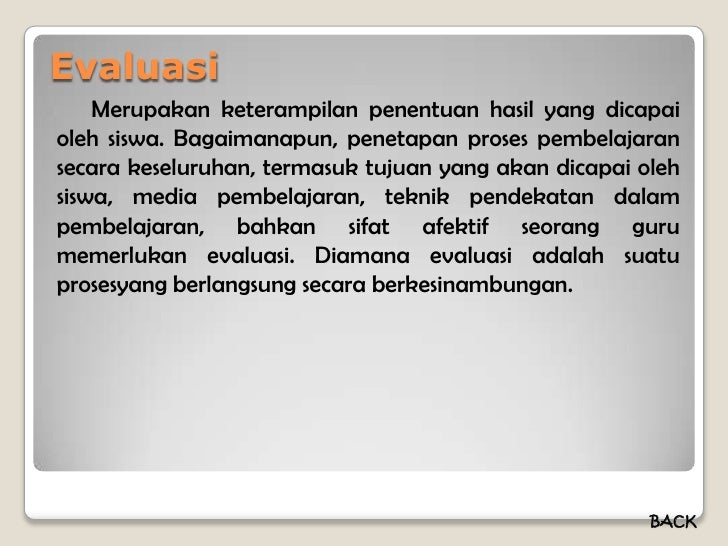 Evaluasi

Merupakan keterampilan penentuan hasil yang dicapai oleh siswa. Bagaimanapun, penetapan proses pembelajaran secara keseluruhan, termasuk tujuan yang akan dicapai oleh siswa, media pembelajaran, teknik pendekatan dalam pembelajaran, bahkan sifat afektif seorang guru memerlukan evaluasi. Diamana evaluasi adalah suatu prosesyang berlangsung secara berkesinambungan.

BACK